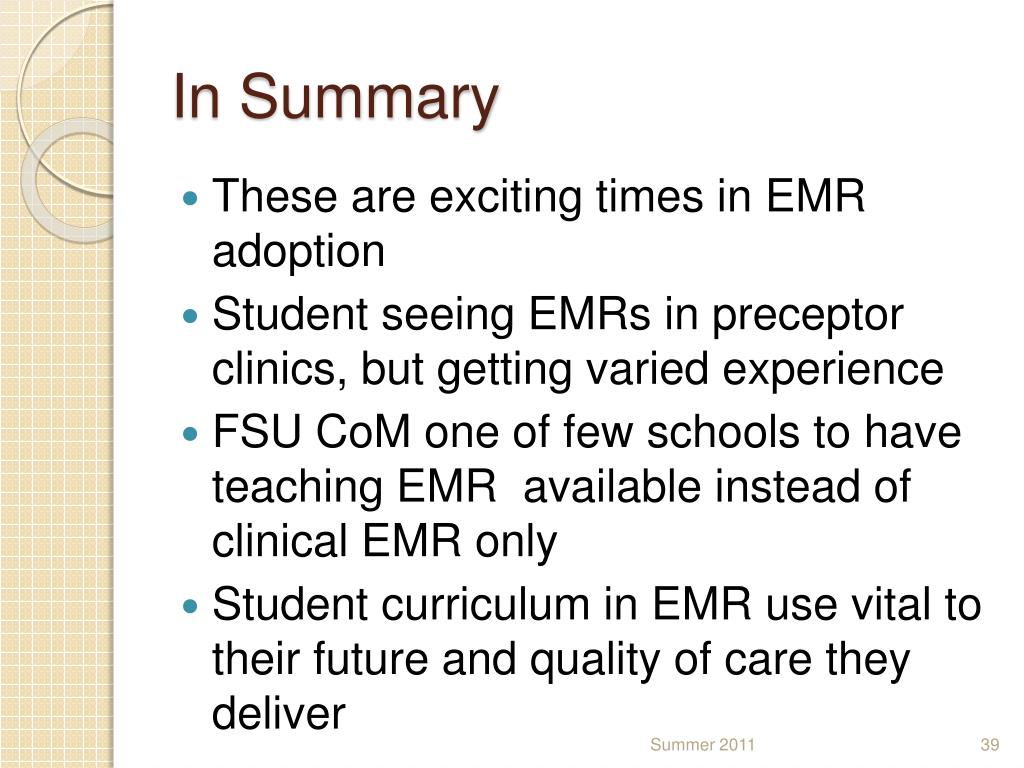 In Summary

- These are exciting times in EMR adoption
- Student seeing EMRs in preceptor clinics, but getting varied experience
- FSU CoM one of few schools to have teaching EMR  available instead of clinical EMR only
- Student curriculum in EMR use vital to their future and quality of care they deliver

Summer 2011

39